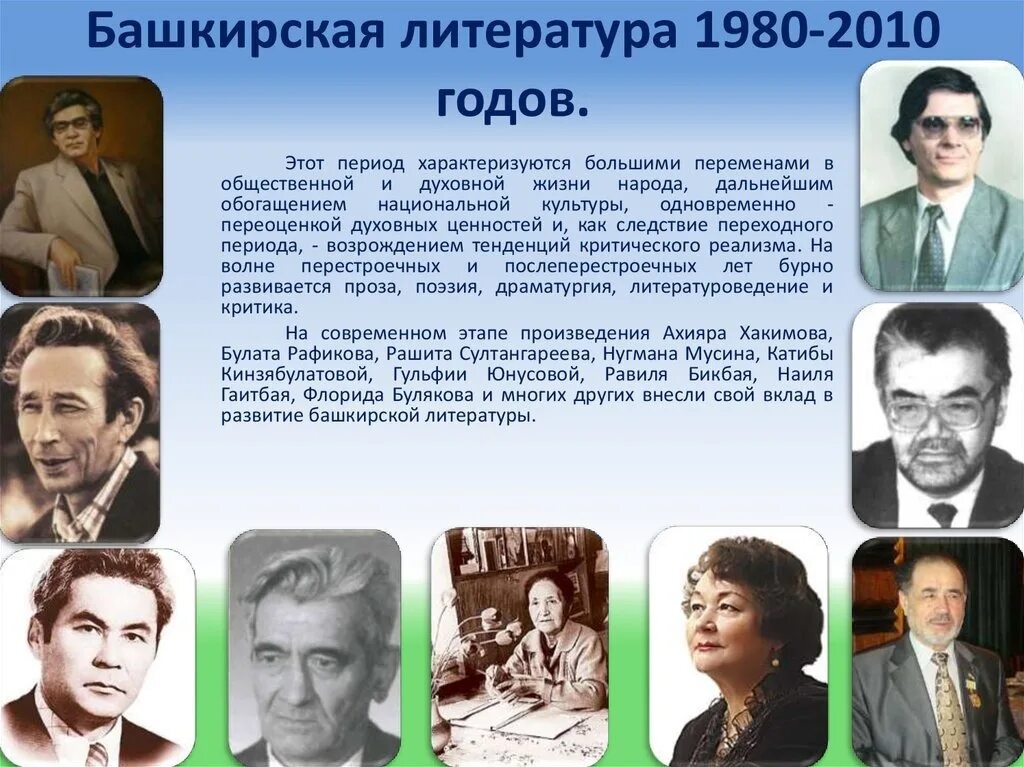 Башкирская литература 1980-2010 годов.

Этот период характеризуются большими переменами в общественной и духовной жизни народа, дальнейшим обогащением национальной культуры, одновременно - переоценкой духовных ценностей и, как следствие переходного периода, - возрождением тенденций критического реализма. На волне перестроечных и послеперестроечных лет бурно развивается проза, поэзия, драматургия, литературоведение и критика.

На современном этапе произведения Ахияра Хакимова, Булата Рафикова, Рашита Султангареева, Нугмана Мусина, Катибы Кинзябулатовой, Гульфии Юнусовой, Равиля Бикбая, Наиля Гаитбая, Флорида Булякова и многих других внесли свой вклад в развитие башкирской литературы.